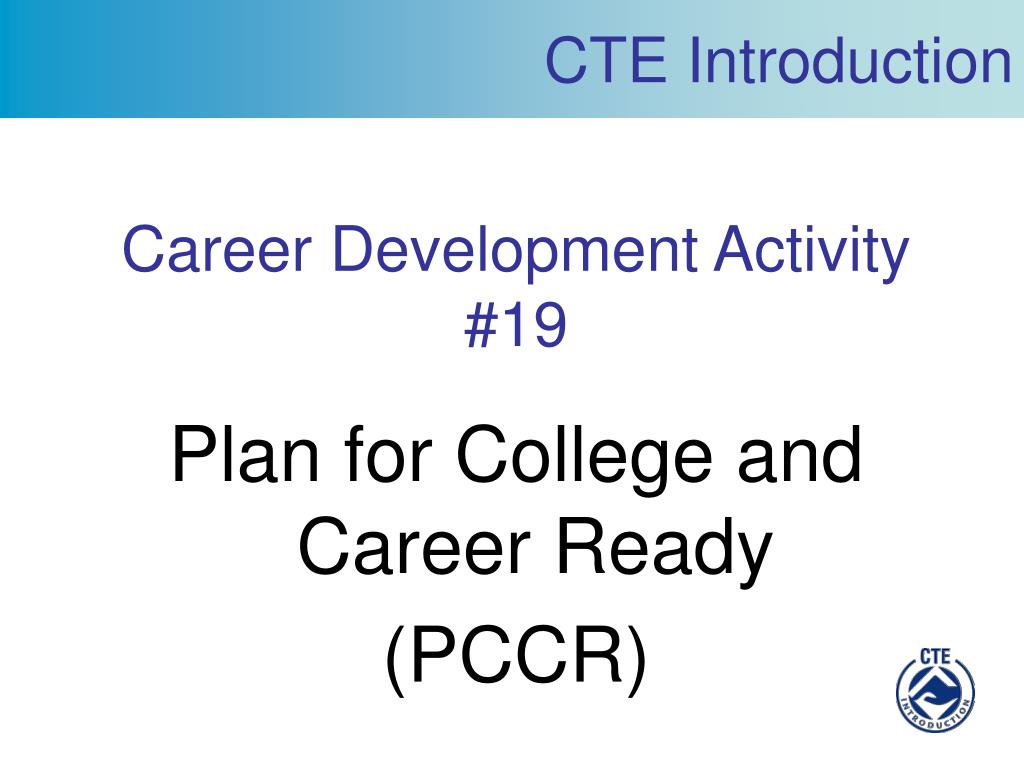 CTE Introduction

Career Development Activity #19

Plan for College and Career Ready

(PCCR)

CTE
INTRODUCTION